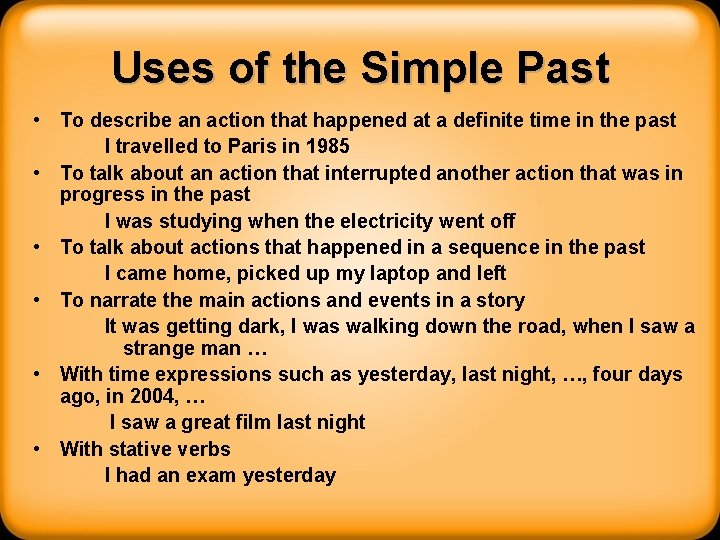 Uses of the Simple Past

• To describe an action that happened at a definite time in the past
I travelled to Paris in 1985

• To talk about an action that interrupted another action that was in progress in the past
I was studying when the electricity went off

• To talk about actions that happened in a sequence in the past
I came home, picked up my laptop and left

• To narrate the main actions and events in a story
It was getting dark, I was walking down the road, when I saw a strange man …

• With time expressions such as yesterday, last night, …, four days ago, in 2004, …
I saw a great film last night

• With stative verbs
I had an exam yesterday